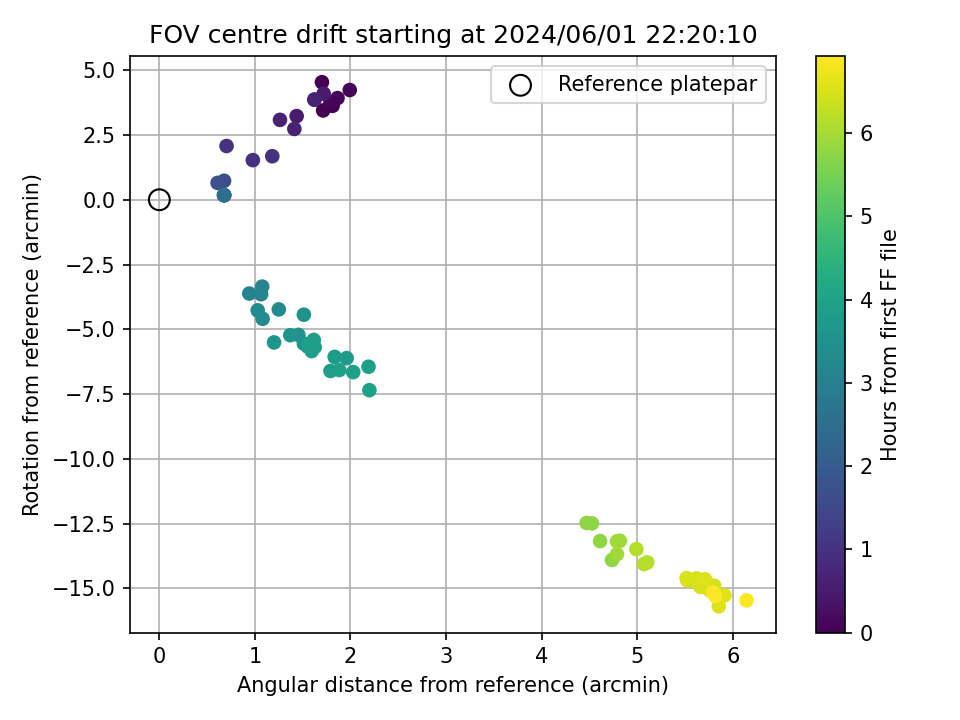 FOV centre drift starting at 2024/06/01 22:20:10

Reference platepar

Rotation from reference (arcmin)

5.0
2.5
0.0
−2.5
−5.0
−7.5
−10.0
−12.5
−15.0

0
1
2
3
4
5
6

Angular distance from reference (arcmin)

Hours from first FF file

0
1
2
3
4
5
6